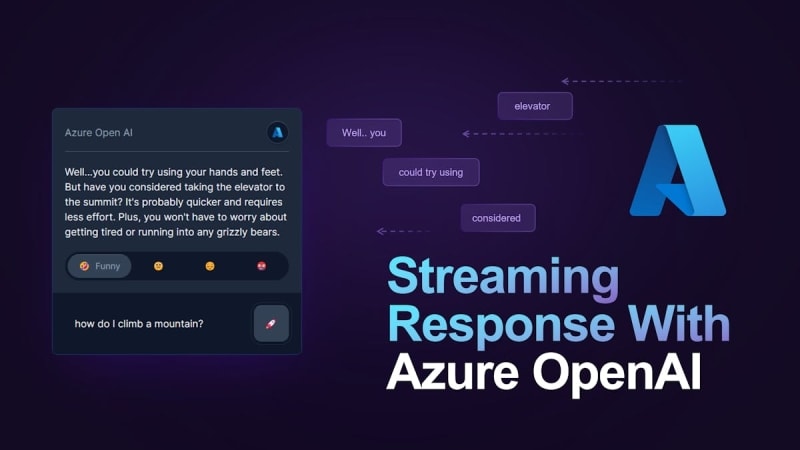 Azure Open AI

Well...you could try using your hands and feet. But have you considered taking the elevator to the summit? It's probably quicker and requires less effort. Plus, you won't have to worry about getting tired or running into any grizzly bears.

Funny

how do I climb a mountain?

elevator

Well.. you

could try using

considered

Streaming Response With Azure OpenAI